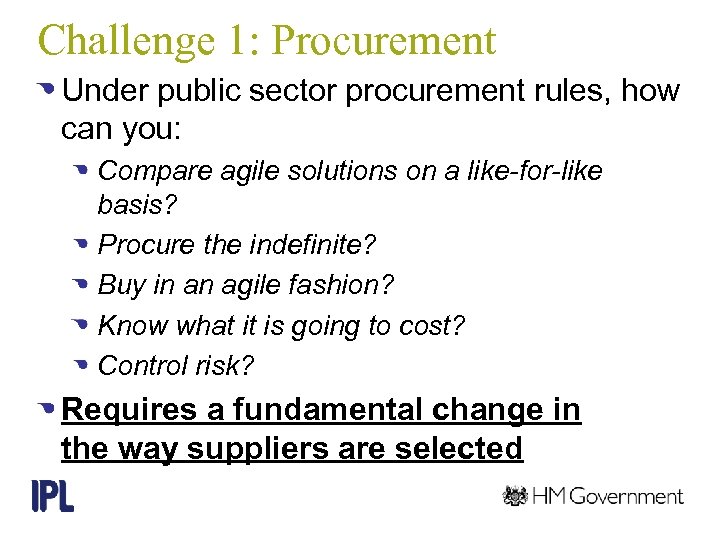 Challenge 1: Procurement

Under public sector procurement rules, how can you:

Compare agile solutions on a like-for-like basis?

Procure the indefinite?

Buy in an agile fashion?

Know what it is going to cost?

Control risk?

Requires a fundamental change in the way suppliers are selected

IPL

HM Government